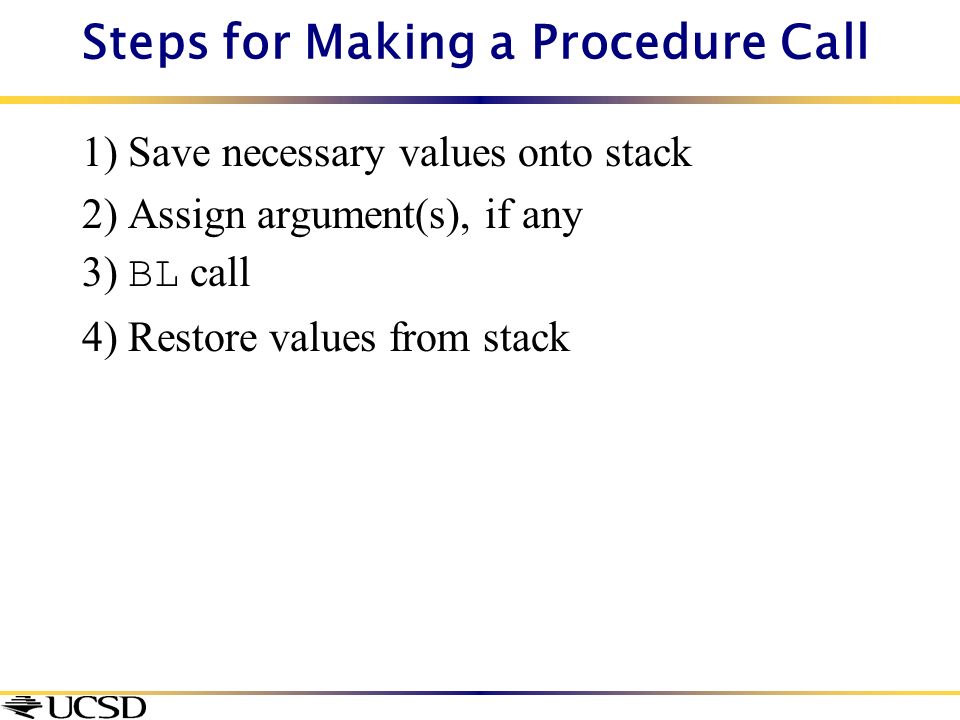 Steps for Making a Procedure Call

1) Save necessary values onto stack

2) Assign argument(s), if any

3) BL call

4) Restore values from stack

UCSD